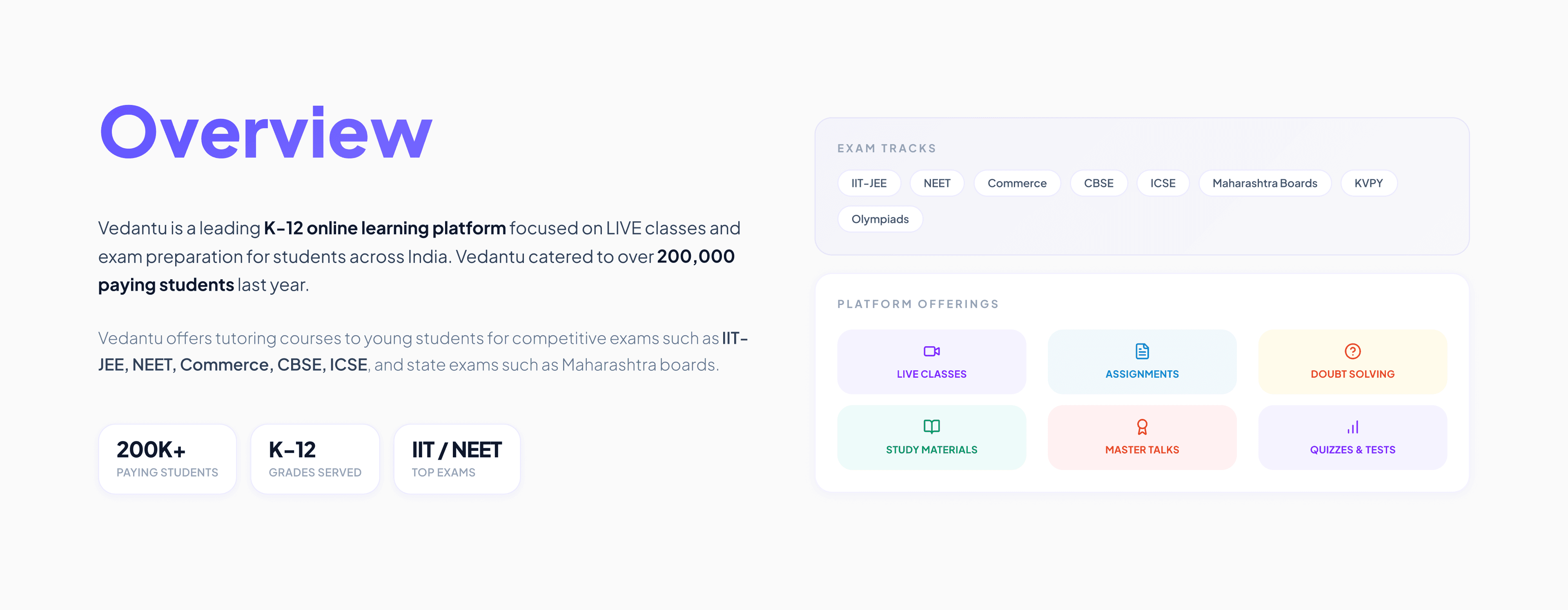 Overview

Vedantu is a leading K-12 online learning platform focused on LIVE classes and exam preparation for students across India. Vedantu catered to over 200,000 paying students last year.

Vedantu offers tutoring courses to young students for competitive exams such as IIT-JEE, NEET, Commerce, CBSE, ICSE, and state exams such as Maharashtra boards.

200K+
PAYING STUDENTS

K-12
GRADES SERVED

IIT / NEET
TOP EXAMS

EXAM TRACKS

IIT-JEE
NEET
Commerce
CBSE
ICSE
Maharashtra Boards
KVPY
Olympiads

PLATFORM OFFERINGS

LIVE CLASSES
ASSIGNMENTS
DOUBT SOLVING
STUDY MATERIALS
MASTER TALKS
QUIZZES & TESTS